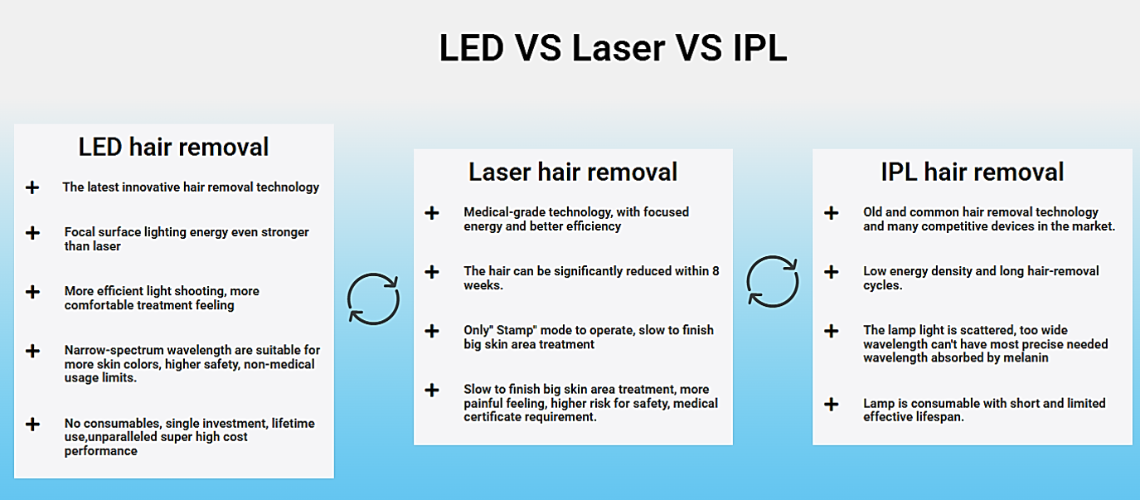 LED VS Laser VS IPL

LED hair removal

+ The latest innovative hair removal technology

+ Focal surface lighting energy even stronger than laser

+ More efficient light shooting, more comfortable treatment feeling

+ Narrow-spectrum wavelength are suitable for more skin colors, higher safety, non-medical usage limits.

+ No consumables, single investment, lifetime use,unparalleled super high cost performance

Laser hair removal

+ Medical-grade technology, with focused energy and better efficiency

+ The hair can be significantly reduced within 8 weeks.

+ Only" Stamp" mode to operate, slow to finish big skin area treatment

+ Slow to finish big skin area treatment, more painful feeling, higher risk for safety, medical certificate requirement.

IPL hair removal

+ Old and common hair removal technology and many competitive devices in the market.

+ Low energy density and long hair-removal cycles.

+ The lamp light is scattered, too wide wavelength can't have most precise needed wavelength absorbed by melanin

+ Lamp is consumable with short and limited effective lifespan.